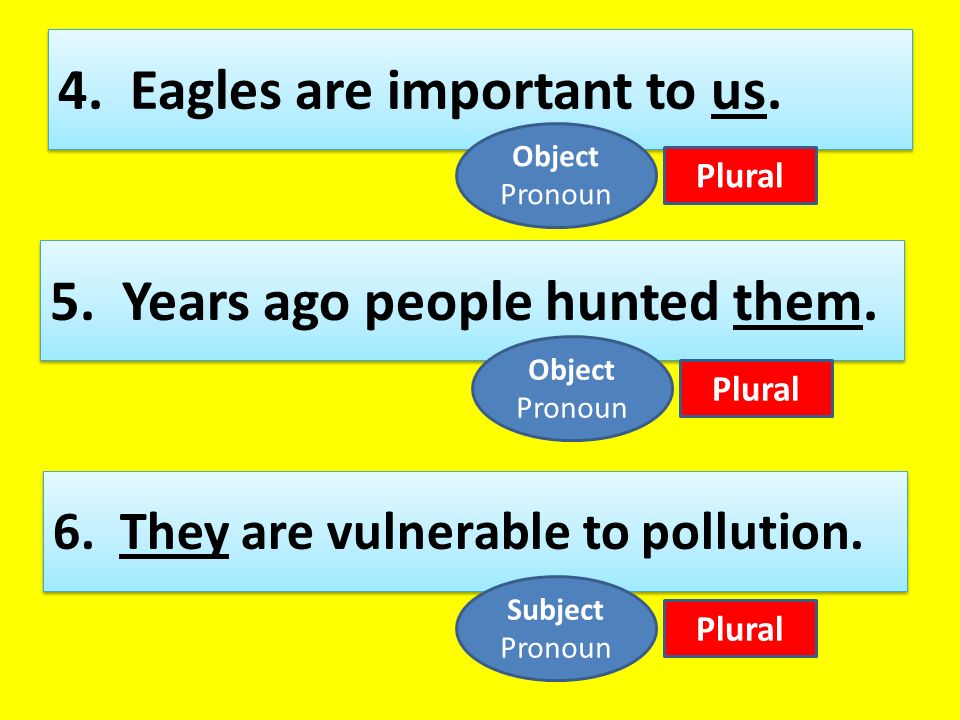 4. Eagles are important to us.

Object
Pronoun

Plural

5. Years ago people hunted them.

Object
Pronoun

Plural

6. They are vulnerable to pollution.

Subject
Pronoun

Plural